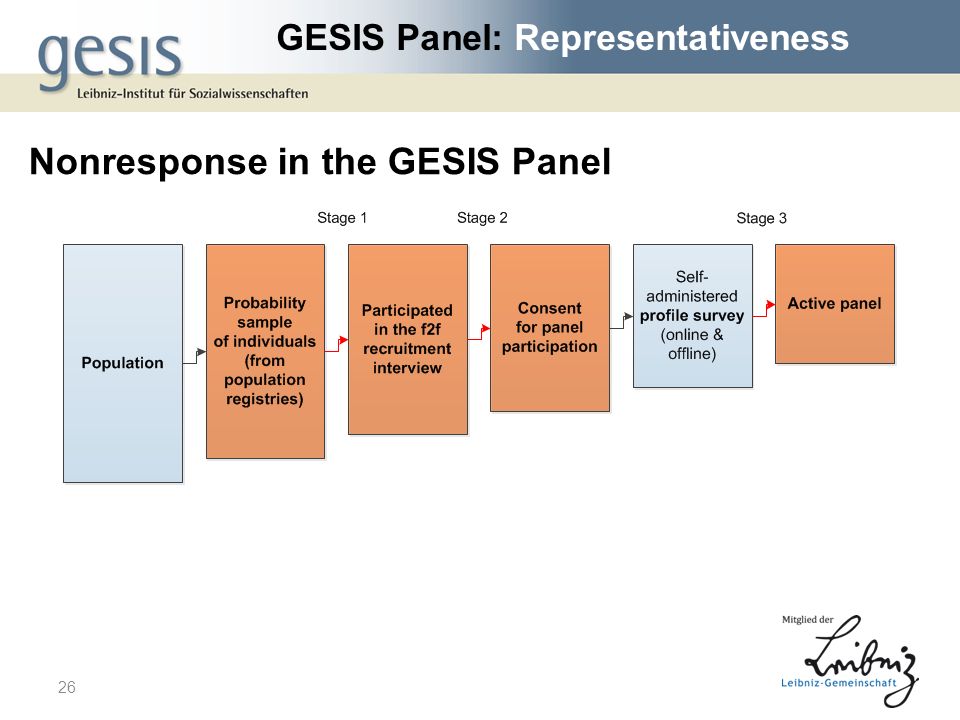 gesis
Leibniz-Institut für Sozialwissenschaften

GESIS Panel: Representativeness

Nonresponse in the GESIS Panel

Stage 1
Stage 2
Stage 3

Population

Probability sample of individuals (from population registries)

Participated in the f2f recruitment interview

Consent for panel participation

Self-administered profile survey (online & offline)

Active panel

26

Mitglied der
Leibniz
Leibniz-Gemeinschaft